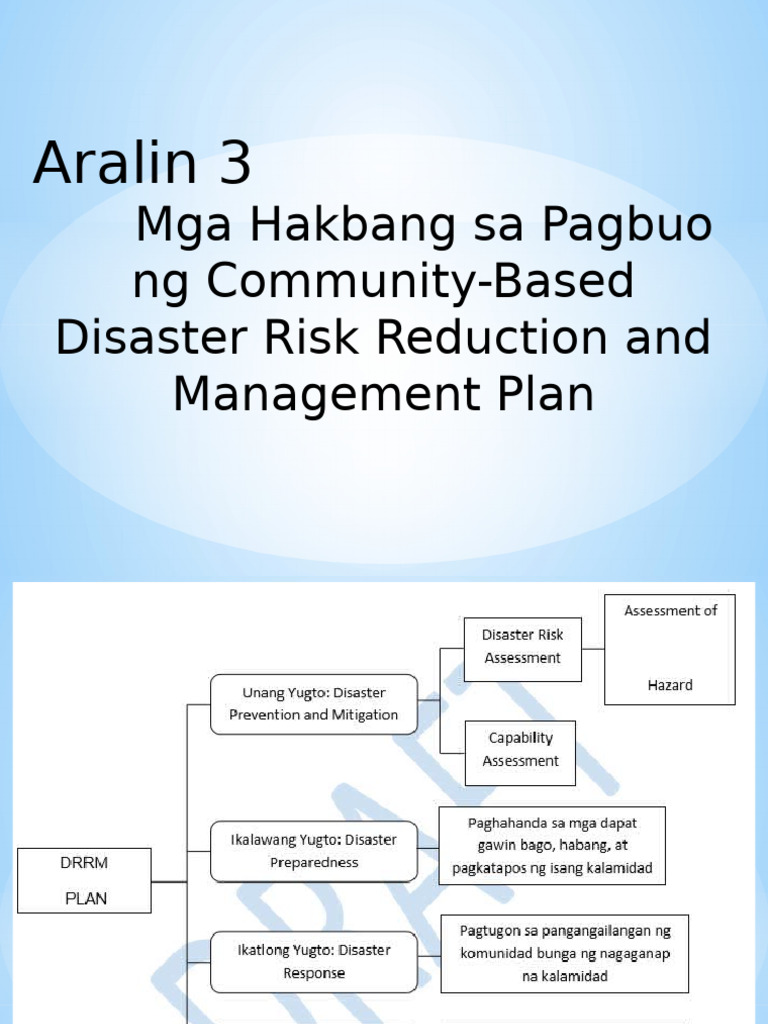 Aralin 3

Mga Hakbang sa Pagbuo ng Community-Based Disaster Risk Reduction and Management Plan

DRRM PLAN

Unang Yugto: Disaster Prevention and Mitigation

Disaster Risk Assessment

Assessment of Hazard

Capability Assessment

Ikalawang Yugto: Disaster Preparedness

Paghahanda sa mga dapat gawin bago, habang, at pagkatapos ng isang kalamidad

Ikatlong Yugto: Disaster Response

Pagtugon sa pangangailangan ng komunidad bunga ng nagaganap na kalamidad

DRAFT